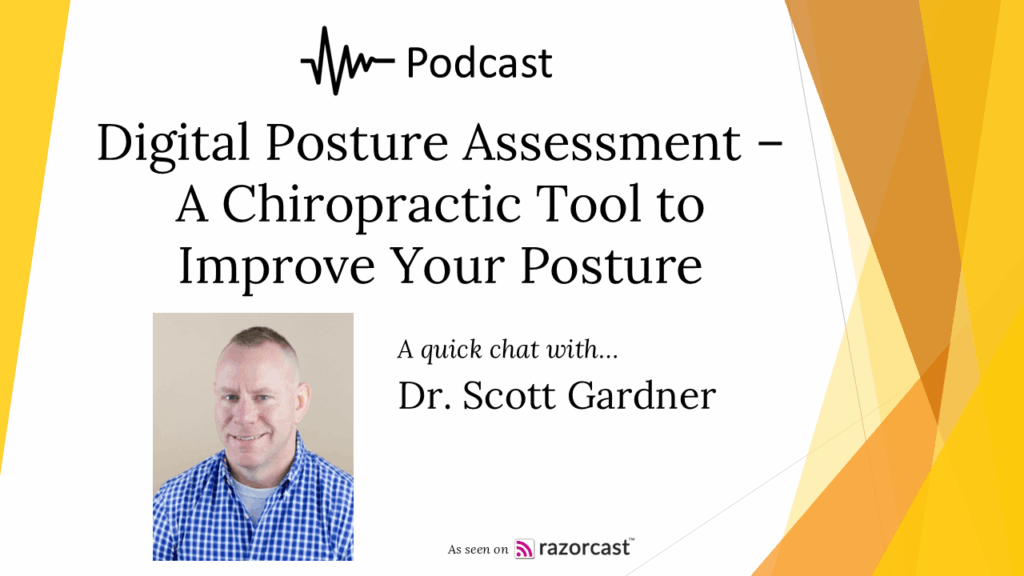 Podcast

Digital Posture Assessment – A Chiropractic Tool to Improve Your Posture

A quick chat with...

Dr. Scott Gardner

As seen on razorcast™